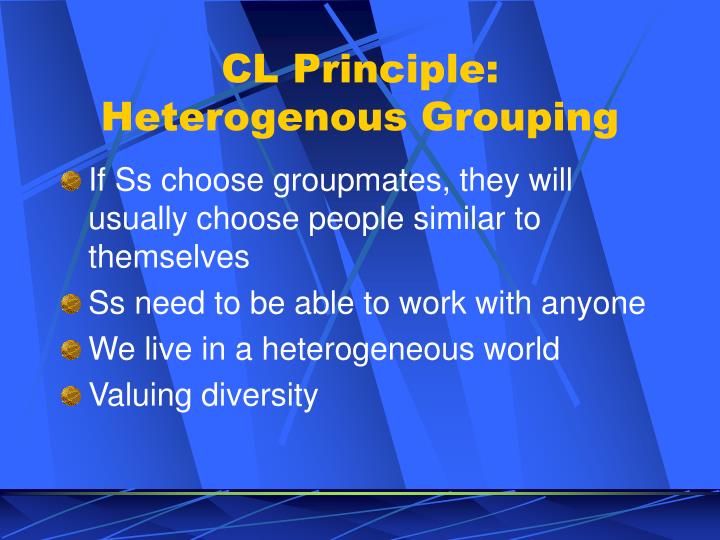 CL Principle:
Heterogenous Grouping

• If Ss choose groupmates, they will usually choose people similar to themselves
• Ss need to be able to work with anyone
• We live in a heterogeneous world
• Valuing diversity